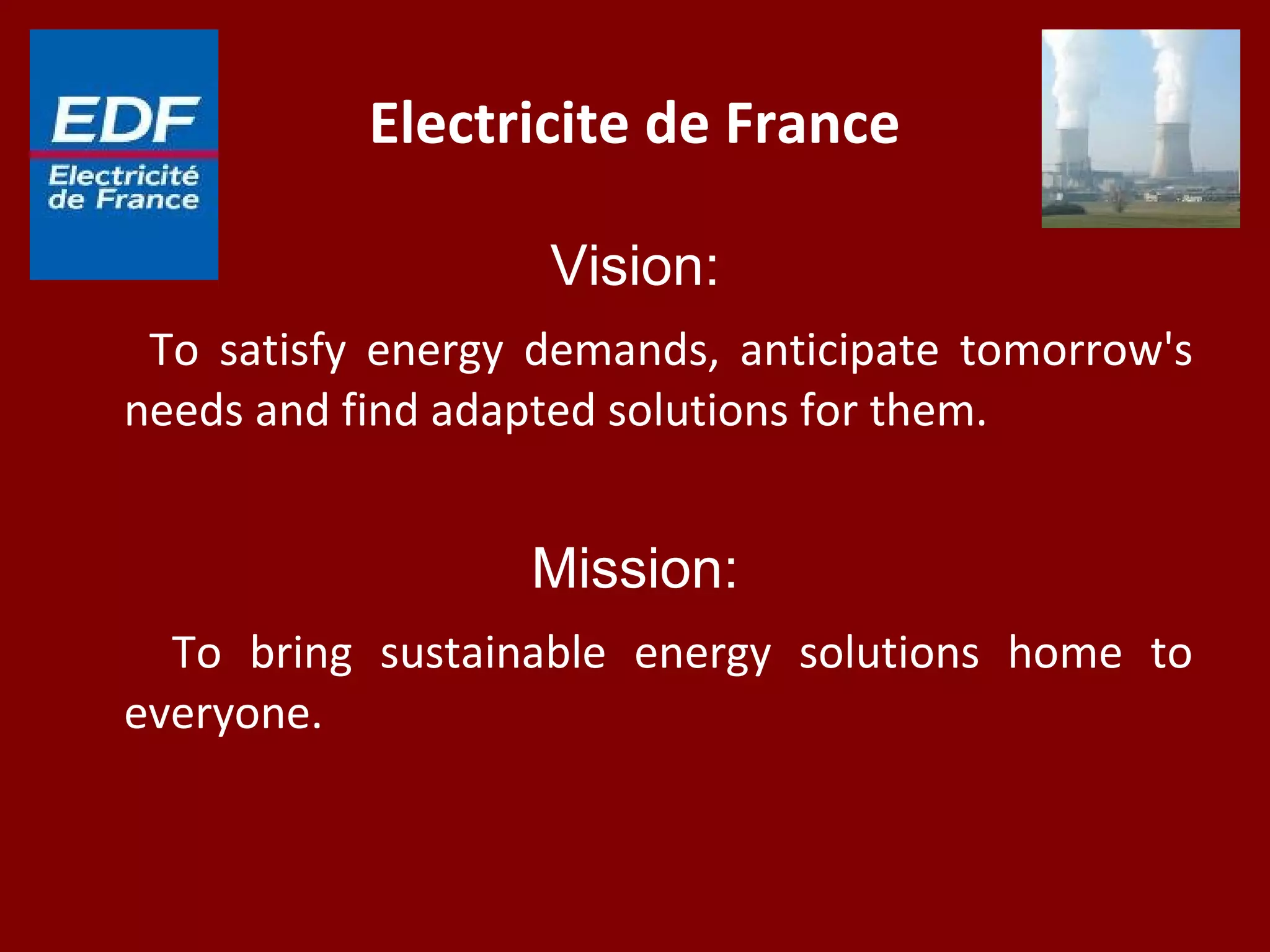 EDF
Electricité de France

Electricite de France

Vision:

To satisfy energy demands, anticipate tomorrow's needs and find adapted solutions for them.

Mission:

To bring sustainable energy solutions home to everyone.